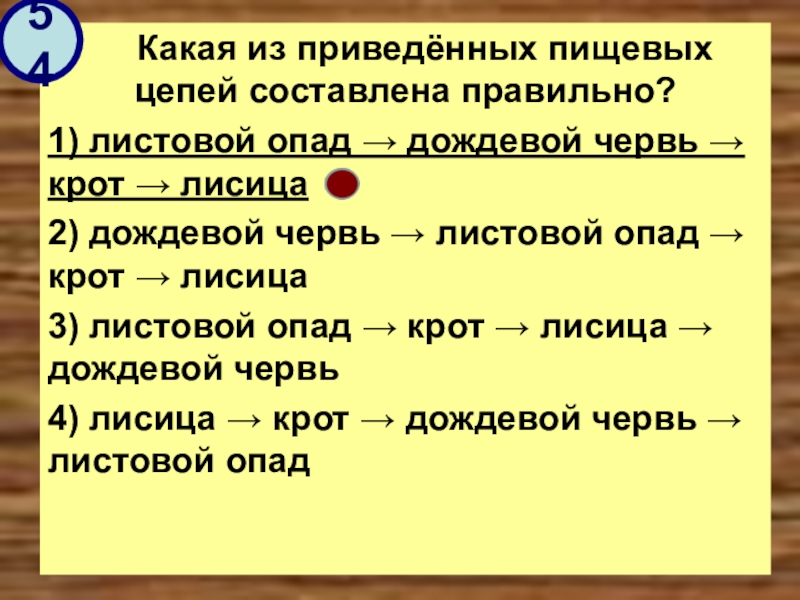 54

Какая из приведённых пищевых цепей составлена правильно?

1) листовой опад → дождевой червь → крот → лисица

2) дождевой червь → листовой опад → крот → лисица

3) листовой опад → крот → лисица → дождевой червь

4) лисица → крот → дождевой червь → листовой опад